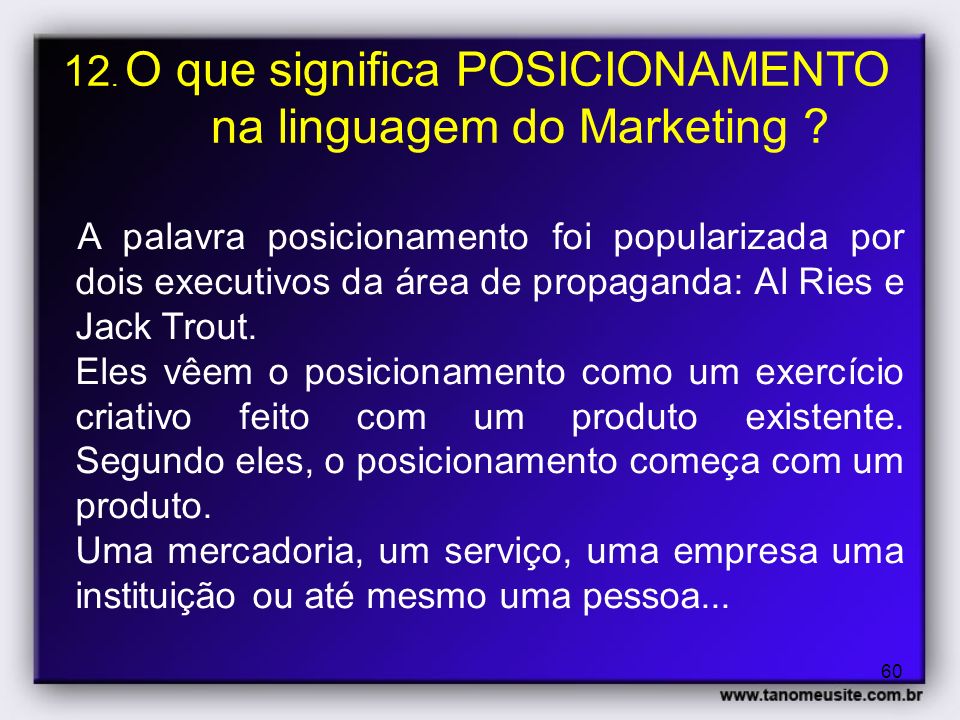 12. O que significa POSICIONAMENTO na linguagem do Marketing ?

A palavra posicionamento foi popularizada por dois executivos da área de propaganda: Al Ries e Jack Trout.
Eles vêem o posicionamento como um exercício criativo feito com um produto existente. Segundo eles, o posicionamento começa com um produto.
Uma mercadoria, um serviço, uma empresa uma instituição ou até mesmo uma pessoa...

60

www.tanomeusite.com.br